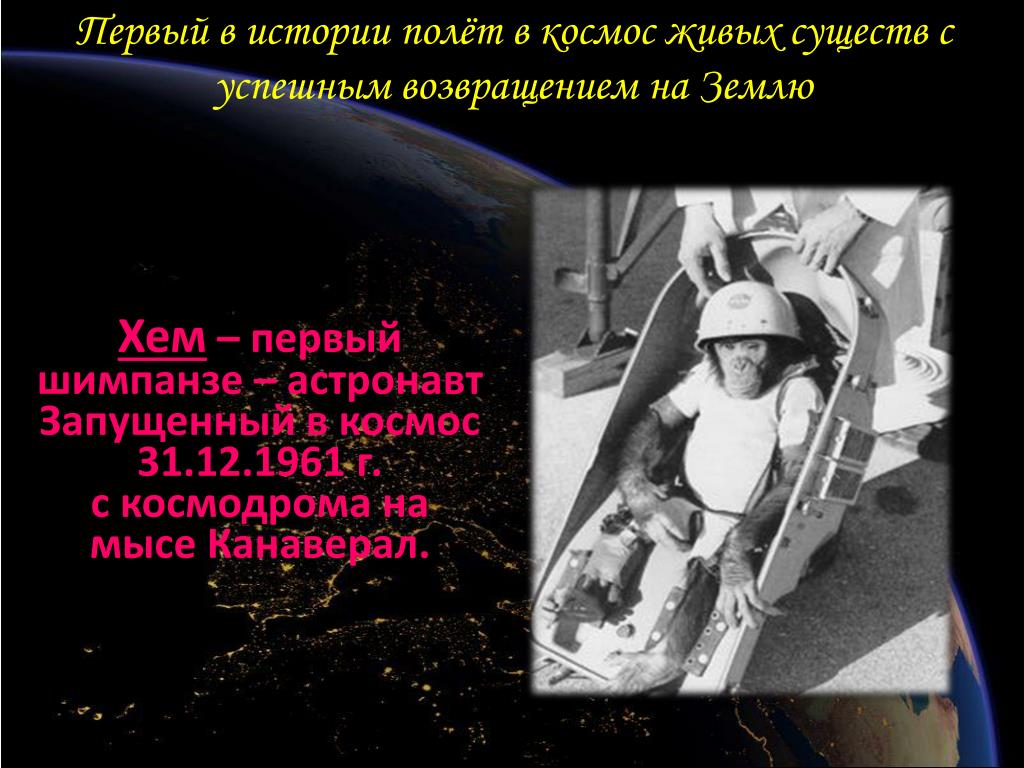 Первый в истории полёт в космос живых существ с успешным возвращением на Землю

Хем – первый шимпанзе – астронавт Запущенный в космос 31.12.1961 г. с космодрома на мысе Канаверал.